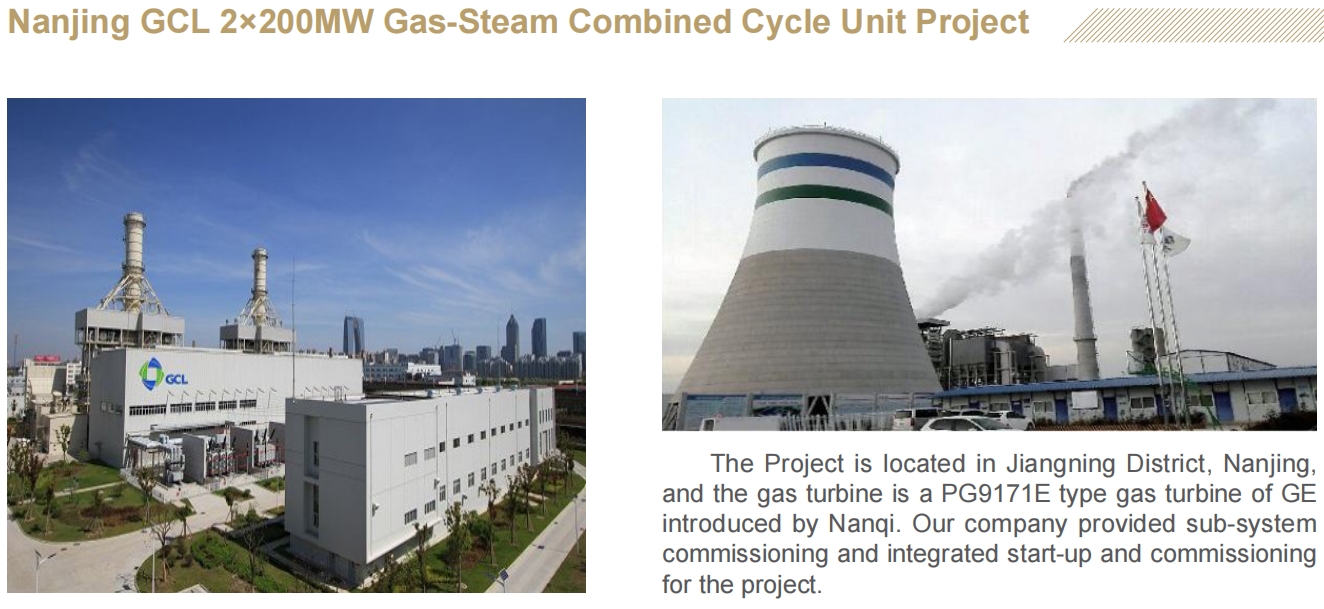 Nanjing GCL 2×200MW Gas-Steam Combined Cycle Unit Project

GCL

The Project is located in Jiangning District, Nanjing, and the gas turbine is a PG9171E type gas turbine of GE introduced by Nanqi. Our company provided sub-system commissioning and integrated start-up and commissioning for the project.